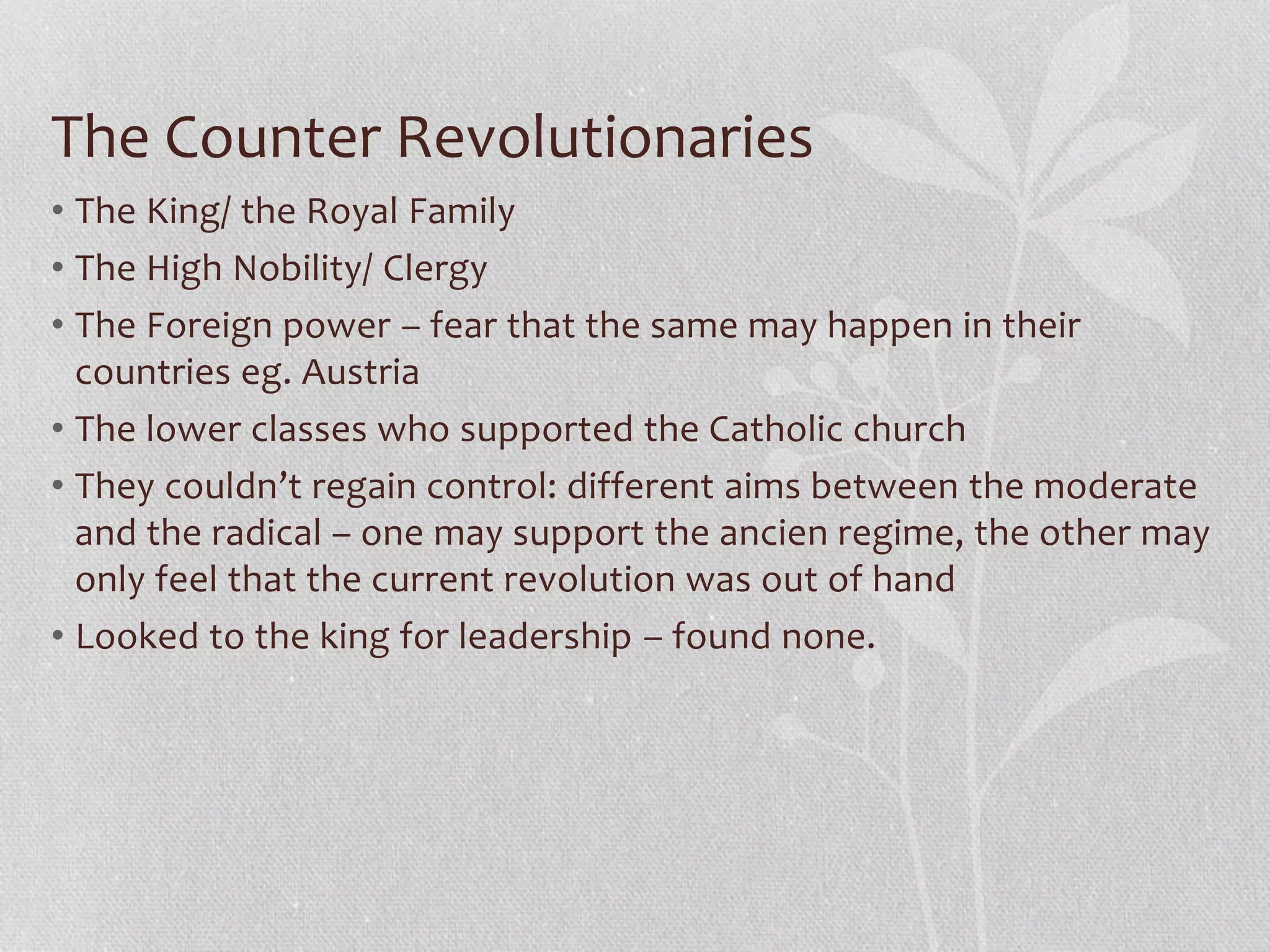 The Counter Revolutionaries

• The King/ the Royal Family
• The High Nobility/ Clergy
• The Foreign power – fear that the same may happen in their countries eg. Austria
• The lower classes who supported the Catholic church
• They couldn’t regain control: different aims between the moderate and the radical – one may support the ancien regime, the other may only feel that the current revolution was out of hand
• Looked to the king for leadership – found none.